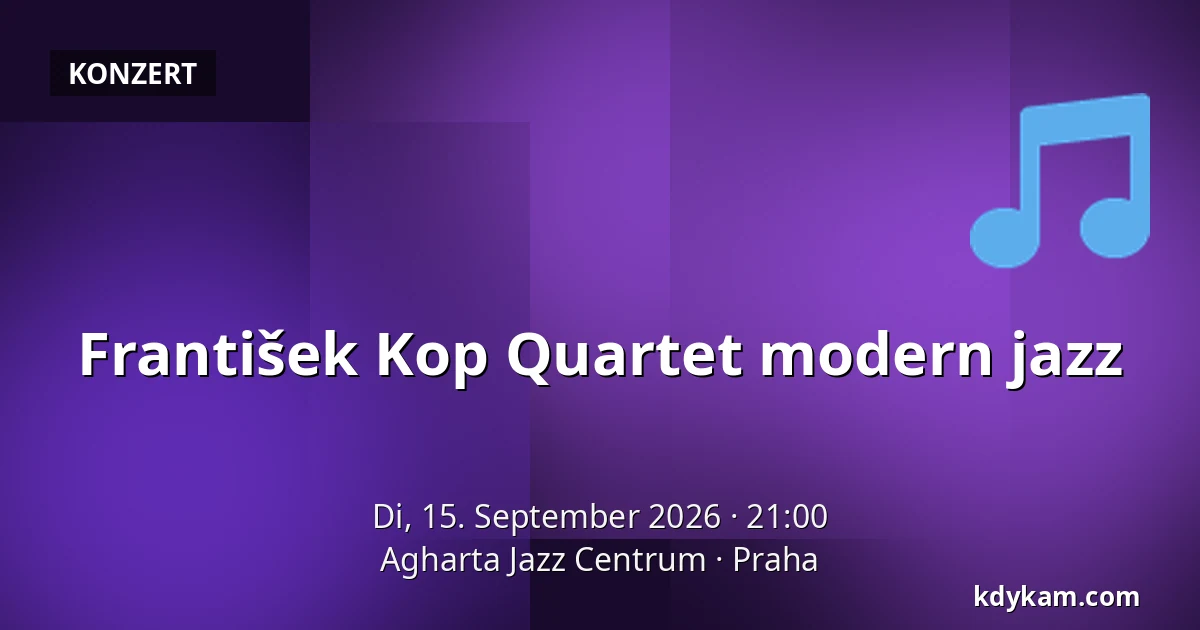 KONZERT

František Kop Quartet modern jazz

Di, 15. September 2026 · 21:00
Agharta Jazz Centrum · Praha

kdykam.com